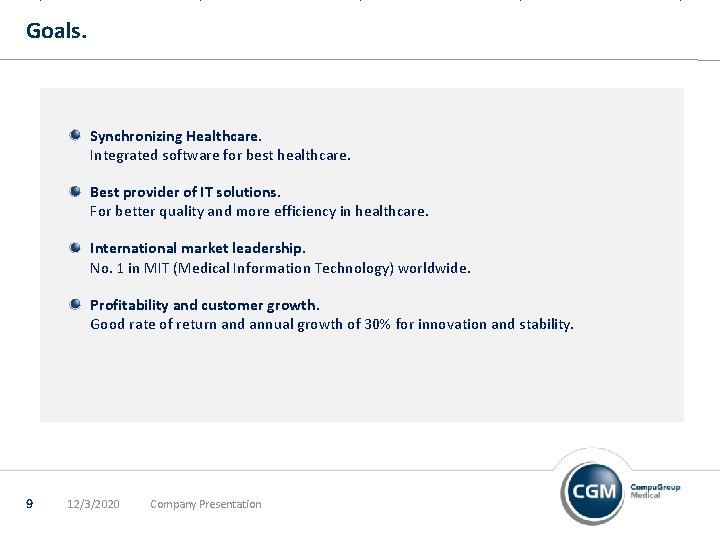 Goals.

Synchronizing Healthcare.
Integrated software for best healthcare.

Best provider of IT solutions.
For better quality and more efficiency in healthcare.

International market leadership.
No. 1 in MIT (Medical Information Technology) worldwide.

Profitability and customer growth.
Good rate of return and annual growth of 30% for innovation and stability.

9 12/3/2020 Company Presentation

CGM CompuGroup Medical